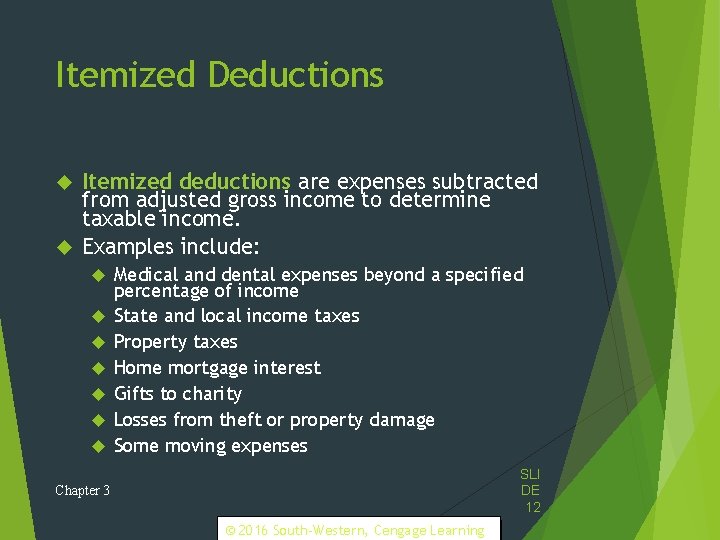 Itemized Deductions

Itemized deductions are expenses subtracted from adjusted gross income to determine taxable income.

Examples include:

Medical and dental expenses beyond a specified percentage of income

State and local income taxes

Property taxes

Home mortgage interest

Gifts to charity

Losses from theft or property damage

Some moving expenses

Chapter 3

SLIDE 12

© 2016 South-Western, Cengage Learning